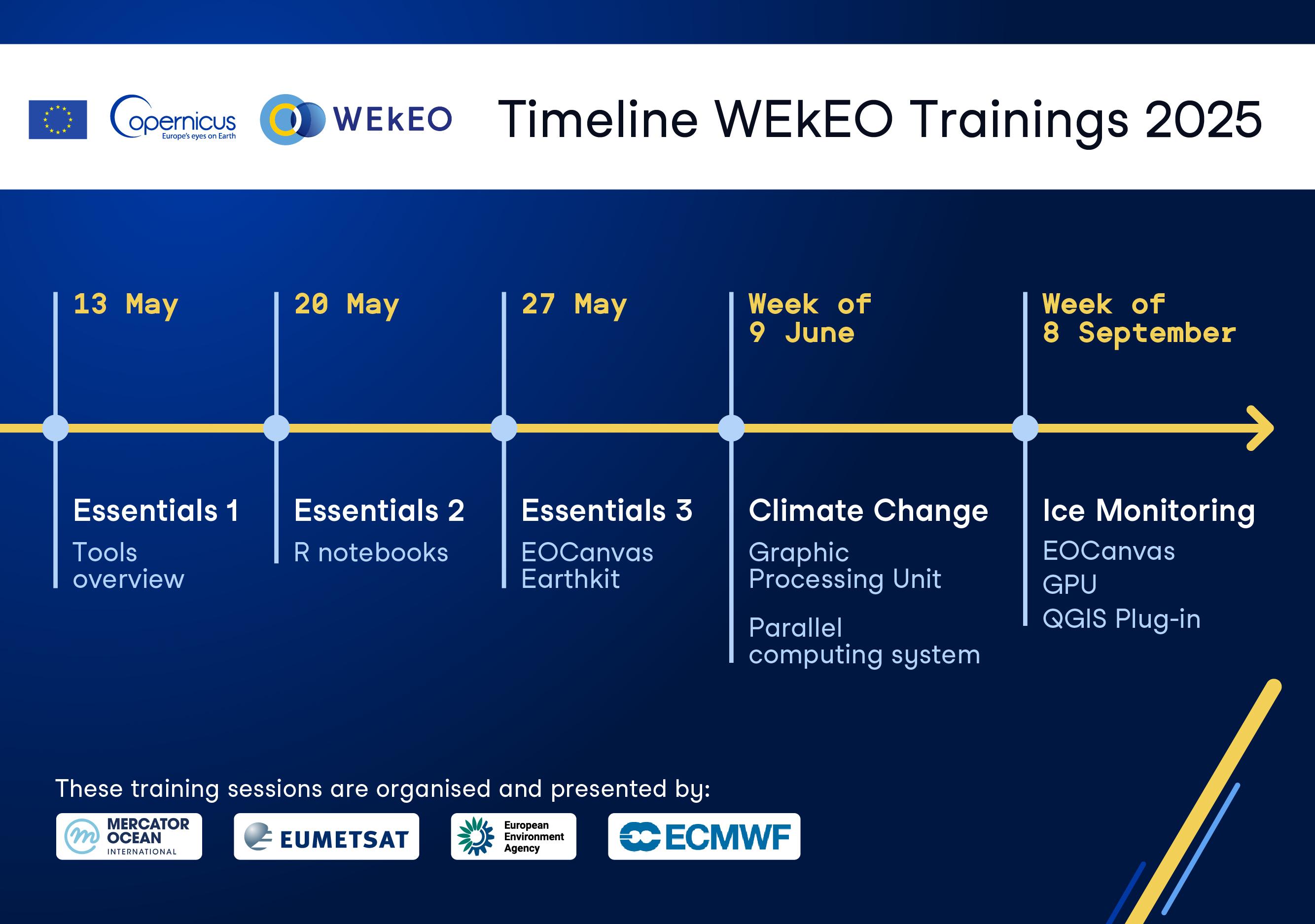 Copernicus
Europe's eyes on Earth

WEkEO

Timeline WEkEO Trainings 2025

13 May

Essentials 1

Tools overview

20 May

Essentials 2

R notebooks

27 May

Essentials 3

EOCanvas
Earthkit

Week of 9 June

Climate Change

Graphic Processing Unit

Parallel computing system

Week of 8 September

Ice Monitoring

EOCanvas
GPU
QGIS Plug-in

These training sessions are organised and presented by:

MERCATOR OCEAN INTERNATIONAL

EUMETSAT

European Environment Agency

ECMWF